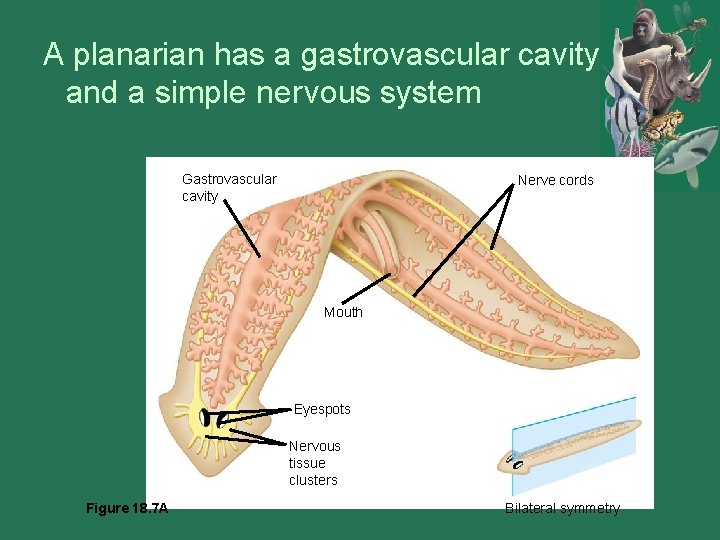 A planarian has a gastrovascular cavity and a simple nervous system

Gastrovascular cavity

Nerve cords

Mouth

Eyespots

Nervous tissue clusters

Figure 18.7A

Bilateral symmetry